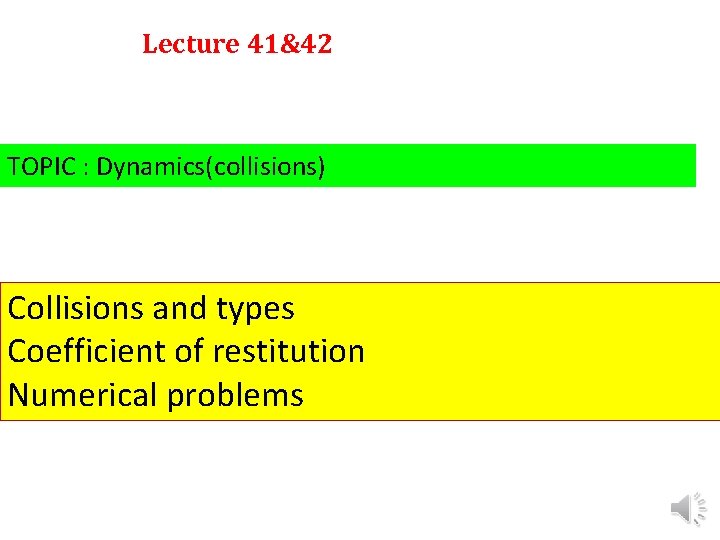 Lecture 41&42

TOPIC : Dynamics(collisions)

Collisions and types
Coefficient of restitution
Numerical problems